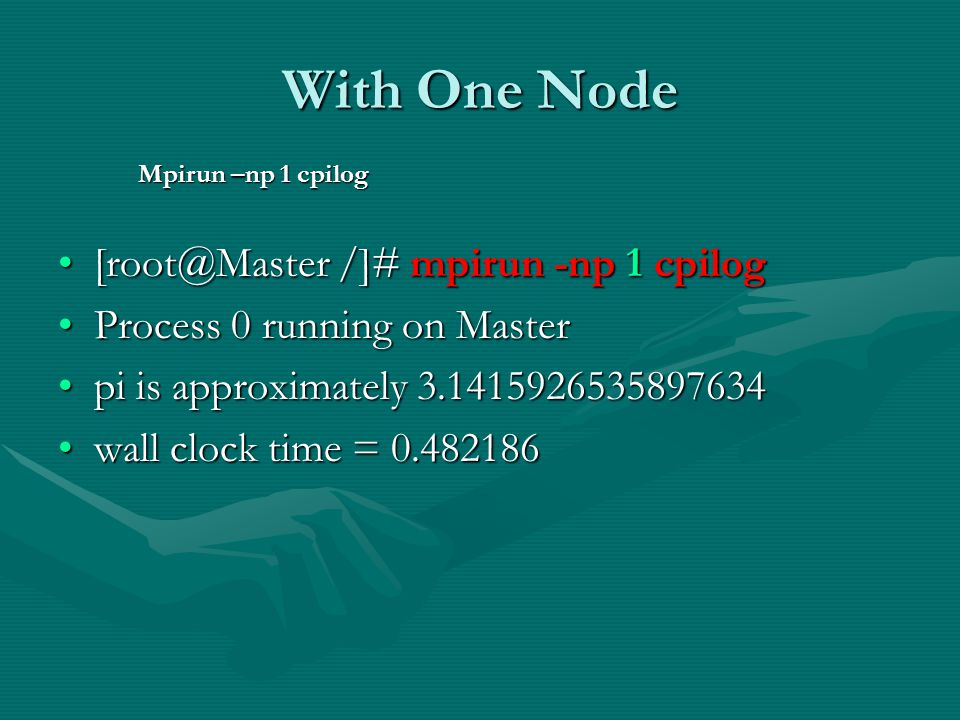 With One Node

Mpirun –np 1 cpilog

• [root@Master /]# mpirun -np 1 cpilog
• Process 0 running on Master
• pi is approximately 3.1415926535897634
• wall clock time = 0.482186